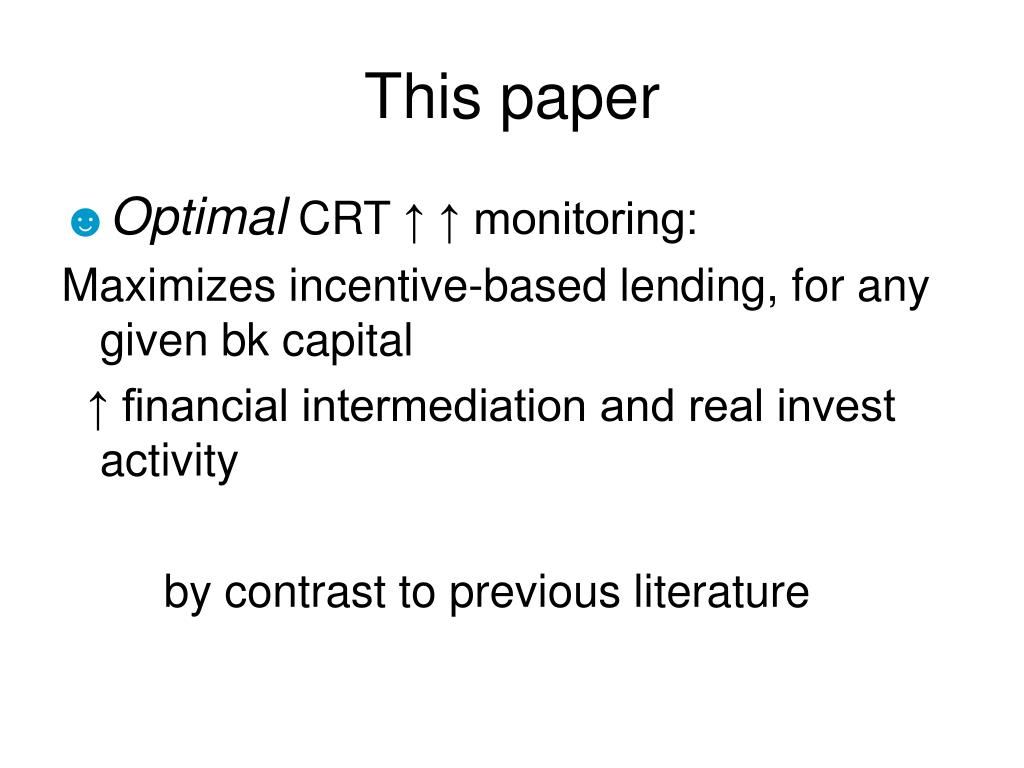 This paper

☻ Optimal CRT ↑ ↑ monitoring:

Maximizes incentive-based lending, for any given bk capital

↑ financial intermediation and real invest activity

by contrast to previous literature